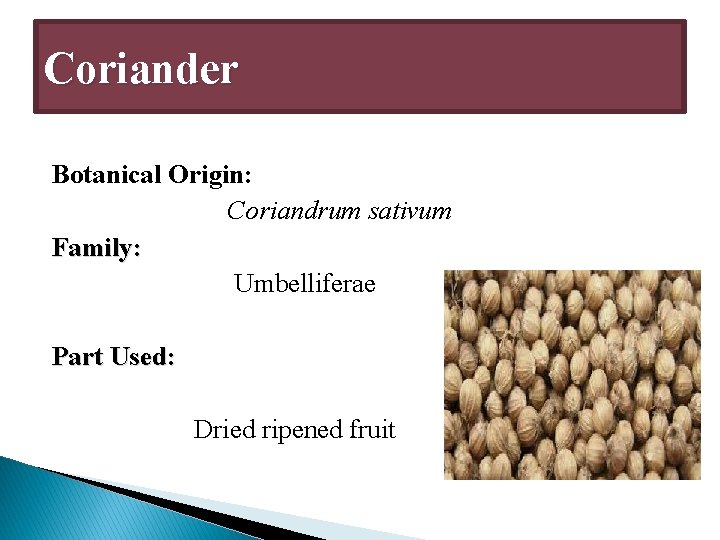 Coriander

Botanical Origin:

Coriandrum sativum

Family:

Umbelliferae

Part Used:

Dried ripened fruit